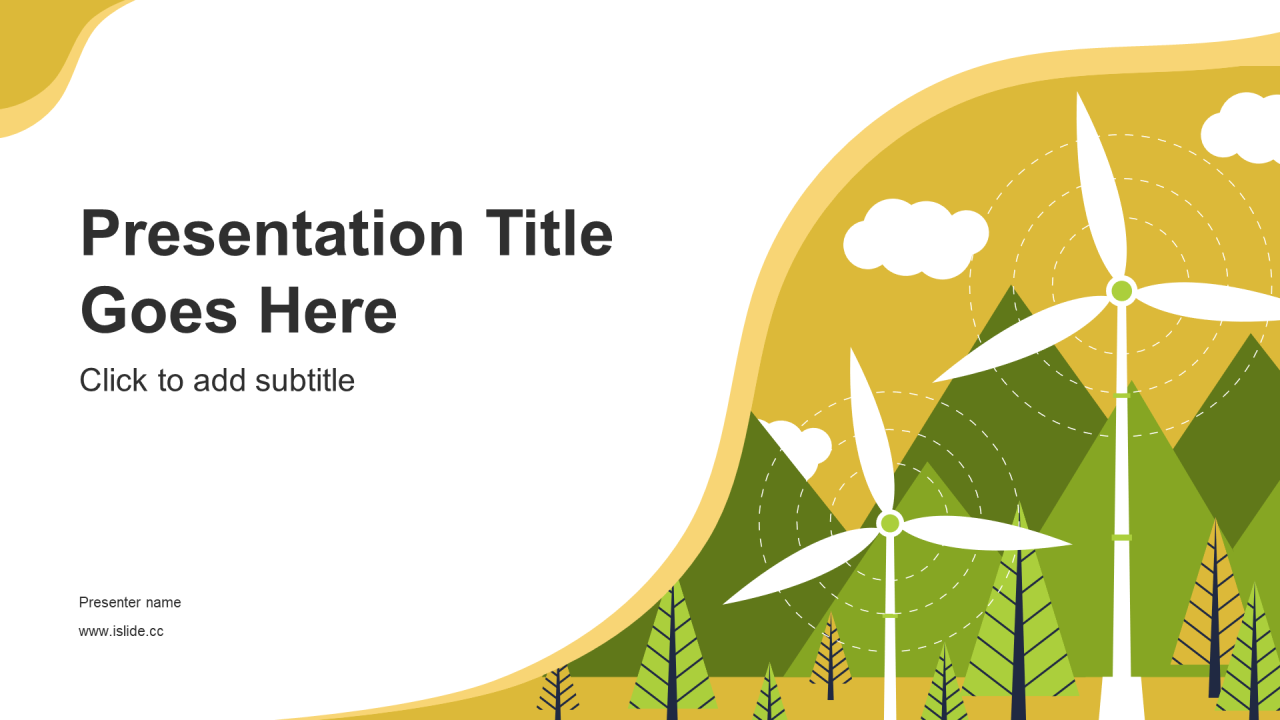 Presentation Title Goes Here

Click to add subtitle

Presenter name

www.islide.cc